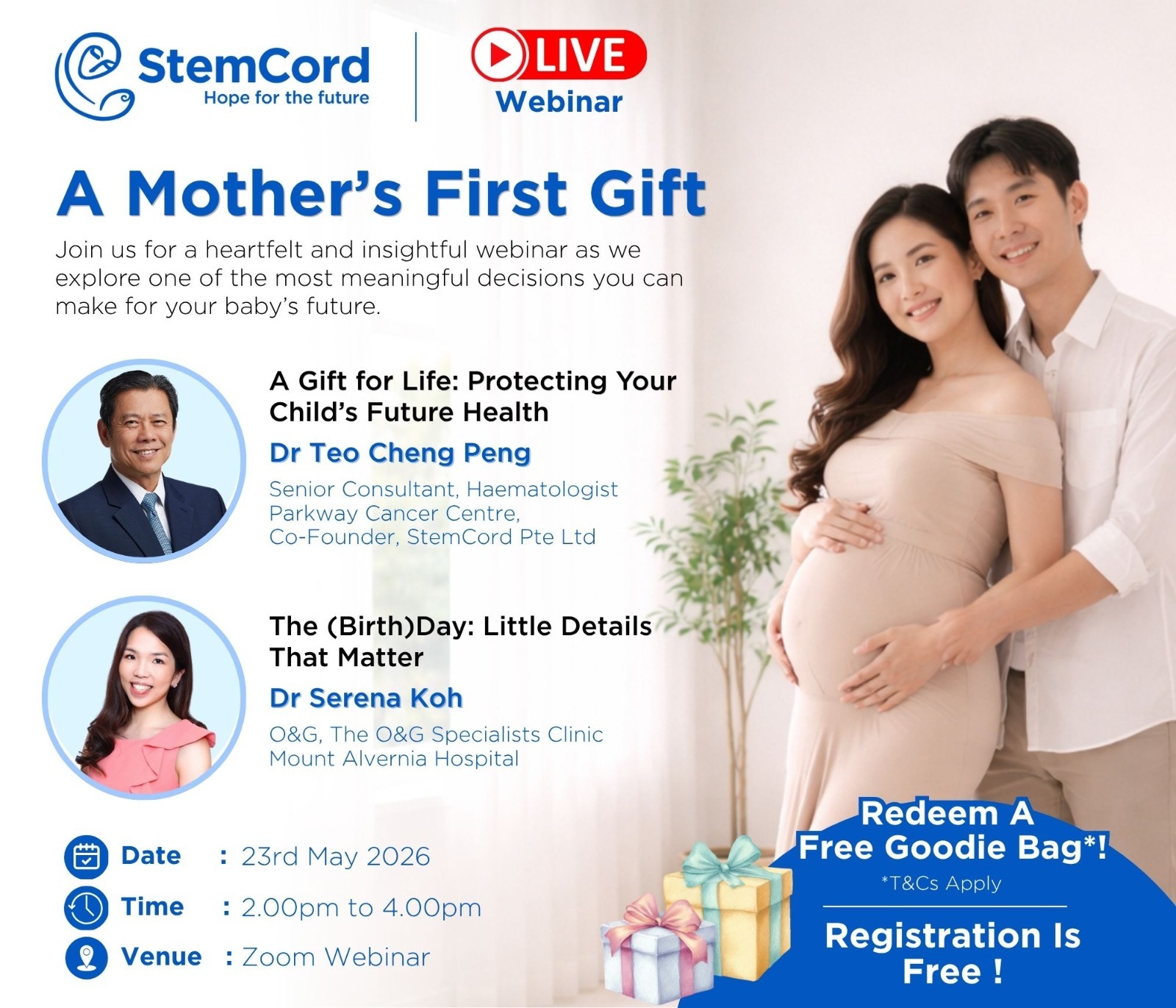 StemCord
Hope for the future

LIVE
Webinar

A Mother's First Gift

Join us for a heartfelt and insightful webinar as we explore one of the most meaningful decisions you can make for your baby's future.

A Gift for Life: Protecting Your Child's Future Health

Dr Teo Cheng Peng

Senior Consultant, Haematologist
Parkway Cancer Centre,
Co-Founder, StemCord Pte Ltd

The (Birth)Day: Little Details That Matter

Dr Serena Koh

O&G, The O&G Specialists Clinic
Mount Alvernia Hospital

Date : 23rd May 2026
Time : 2.00pm to 4.00pm
Venue : Zoom Webinar

Redeem A Free Goodie Bag*!
*T&Cs Apply

Registration Is Free !